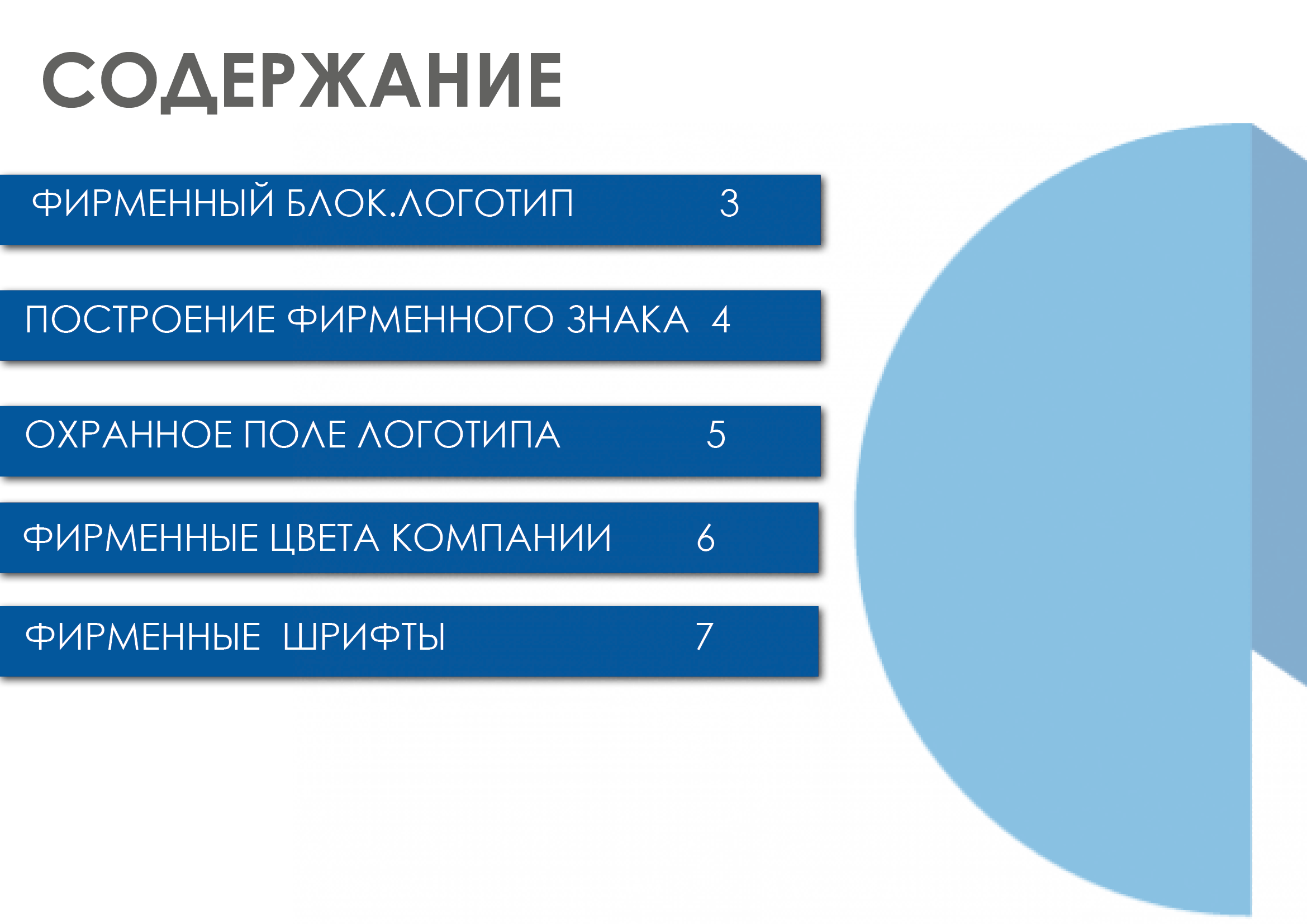 СОДЕРЖАНИЕ

ФИРМЕННЫЙ БЛОК.ЛОГОТИП 3

ПОСТРОЕНИЕ ФИРМЕННОГО ЗНАКА 4

ОХРАННОЕ ПОЛЕ ЛОГОТИПА 5

ФИРМЕННЫЕ ЦВЕТА КОМПАНИИ 6

ФИРМЕННЫЕ ШРИФТЫ 7